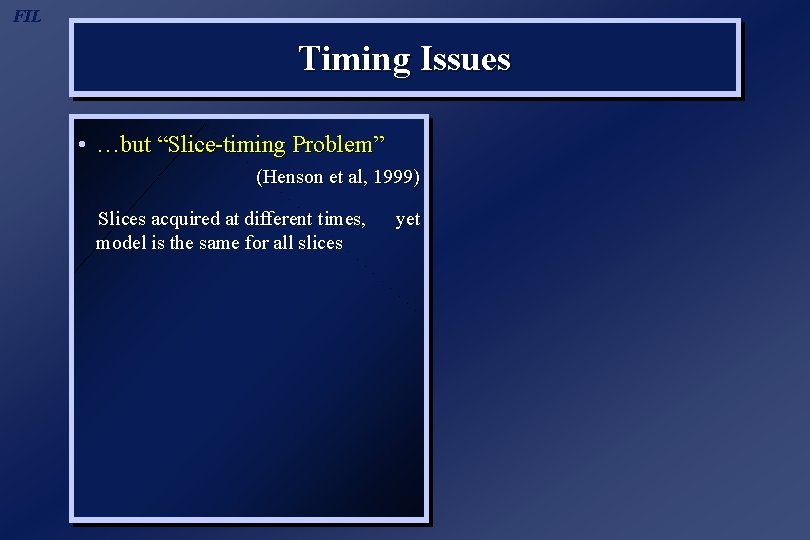 FIL

Timing Issues

• …but “Slice-timing Problem”

(Henson et al, 1999)

Slices acquired at different times, yet model is the same for all slices